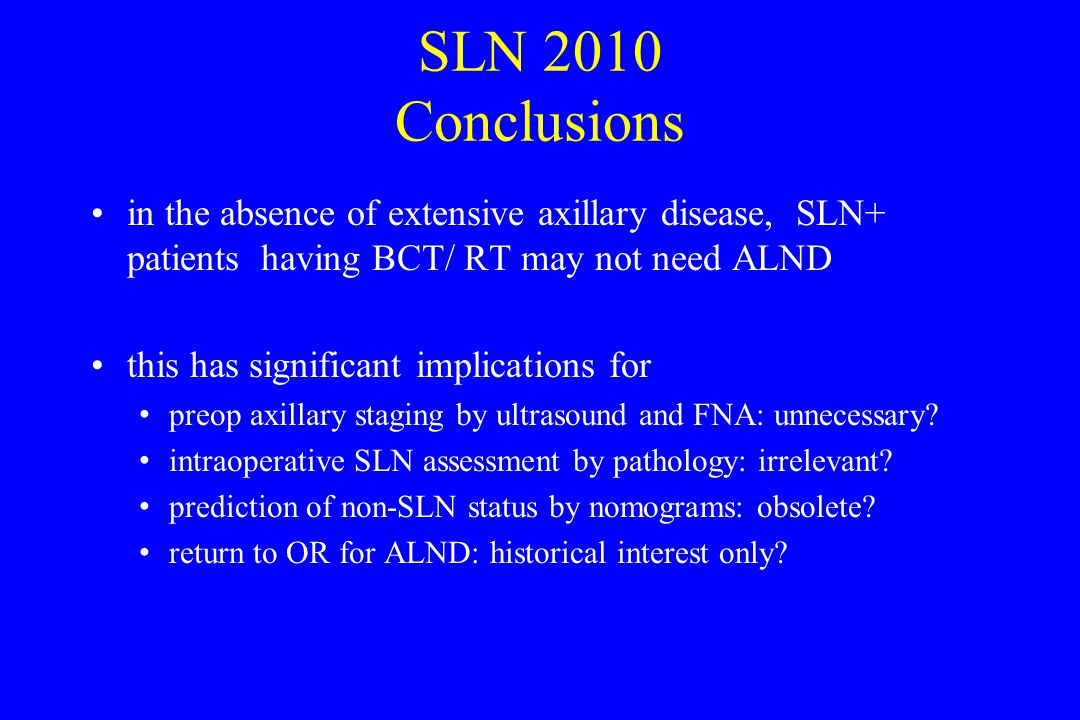 SLN 2010
Conclusions

• in the absence of extensive axillary disease, SLN+ patients having BCT/ RT may not need ALND

• this has significant implications for
• preop axillary staging by ultrasound and FNA: unnecessary?
• intraoperative SLN assessment by pathology: irrelevant?
• prediction of non-SLN status by nomograms: obsolete?
• return to OR for ALND: historical interest only?